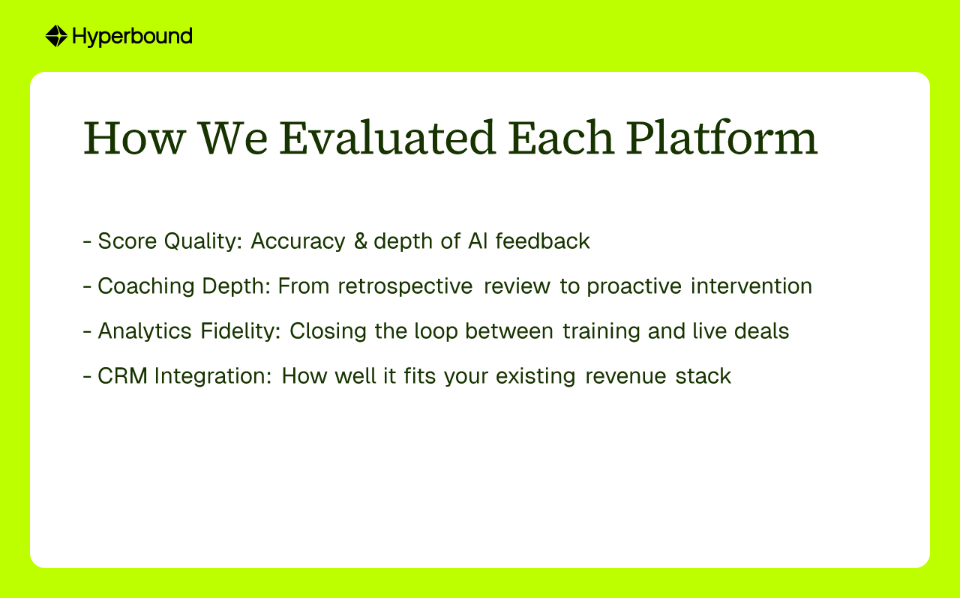 Hyperbound

How We Evaluated Each Platform

- Score Quality: Accuracy & depth of AI feedback

- Coaching Depth: From retrospective review to proactive intervention

- Analytics Fidelity: Closing the loop between training and live deals

- CRM Integration: How well it fits your existing revenue stack